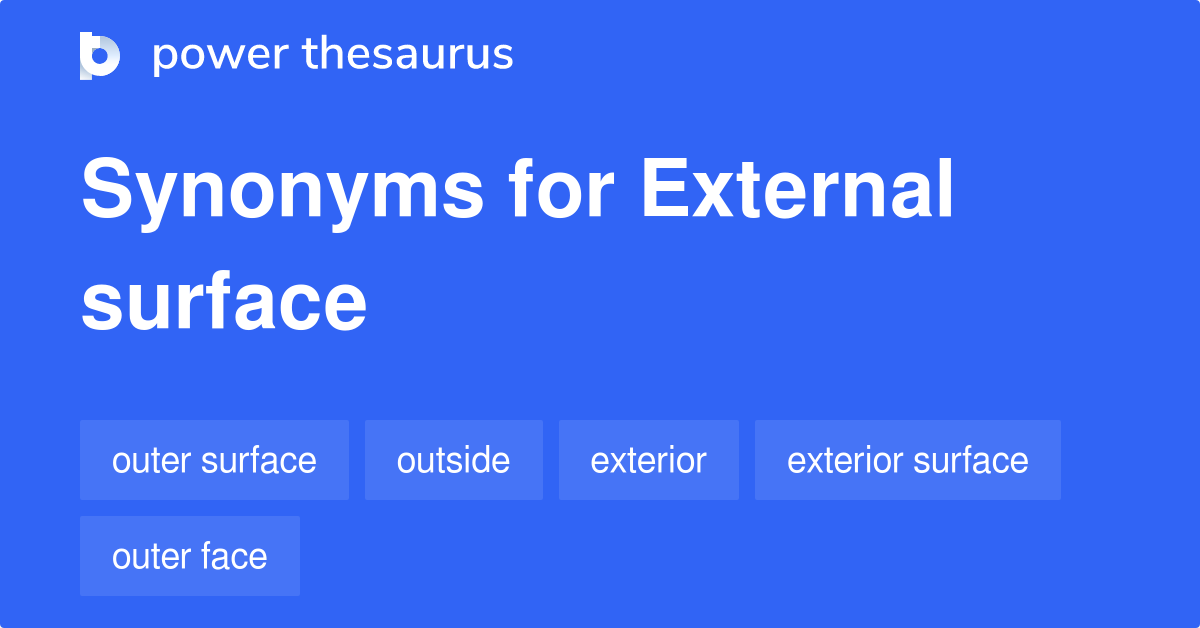 power thesaurus

Synonyms for External surface

outer surface
outside
exterior
exterior surface
outer face